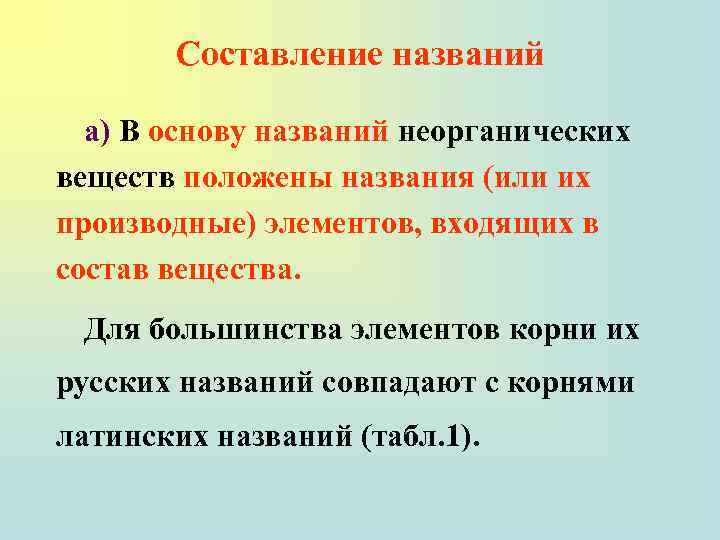 Составление названий

а) В основу названий неорганических веществ положены названия (или их производные) элементов, входящих в состав вещества.

Для большинства элементов корни их русских названий совпадают с корнями латинских названий (табл.1).